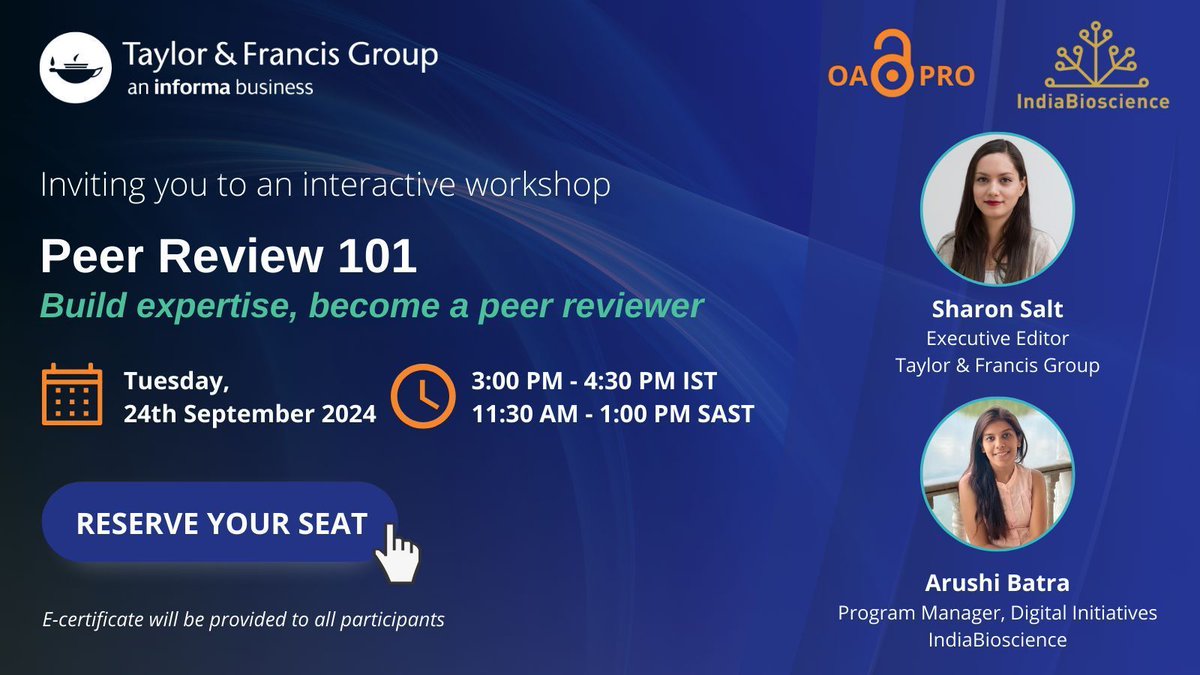 Taylor & Francis Group
an informa business

OA PRO

IndiaBioscience

Inviting you to an interactive workshop

Peer Review 101

Build expertise, become a peer reviewer

Tuesday, 24th September 2024

3:00 PM - 4:30 PM IST
11:30 AM - 1:00 PM SAST

RESERVE YOUR SEAT

E-certificate will be provided to all participants

Sharon Salt
Executive Editor
Taylor & Francis Group

Arushi Batra
Program Manager, Digital Initiatives
IndiaBioscience